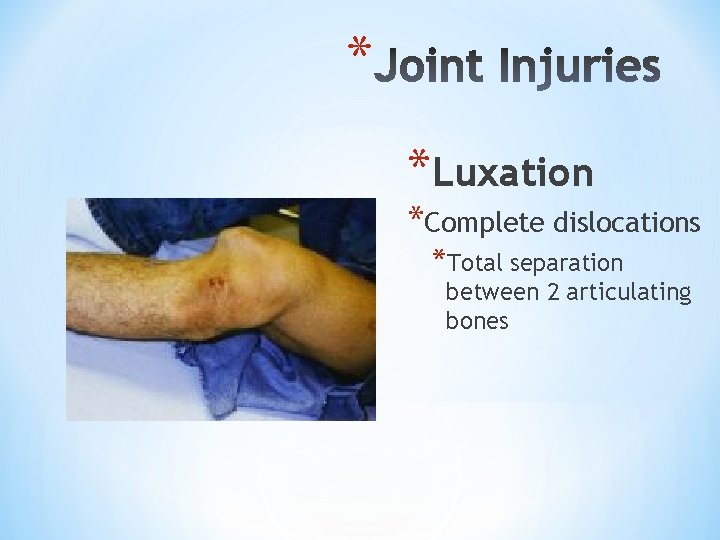 *Joint Injuries

*Luxation

*Complete dislocations

*Total separation between 2 articulating bones